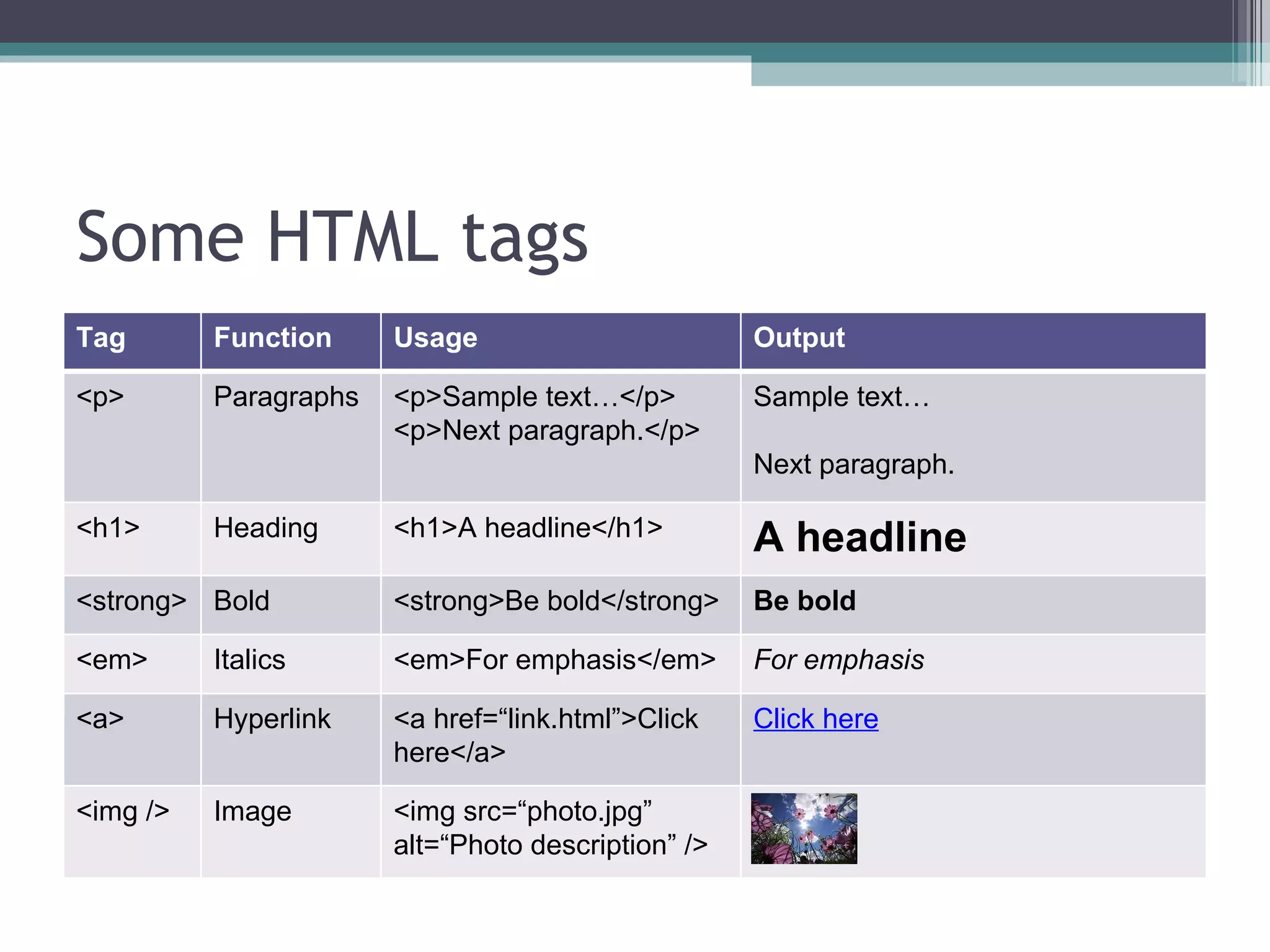 Some HTML tags

| Tag | Function | Usage | Output |
|---|---|---|---|
| <p> | Paragraphs | <p>Sample text…</p> <p>Next paragraph.</p> | Sample text… Next paragraph. |
| <h1> | Heading | <h1>A headline</h1> | A headline |
| <strong> | Bold | <strong>Be bold</strong> | Be bold |
| <em> | Italics | <em>For emphasis</em> | For emphasis |
| <a> | Hyperlink | <a href=“link.html”>Click here</a> | Click here |
| <img /> | Image | <img src=“photo.jpg” alt=“Photo description” /> | |